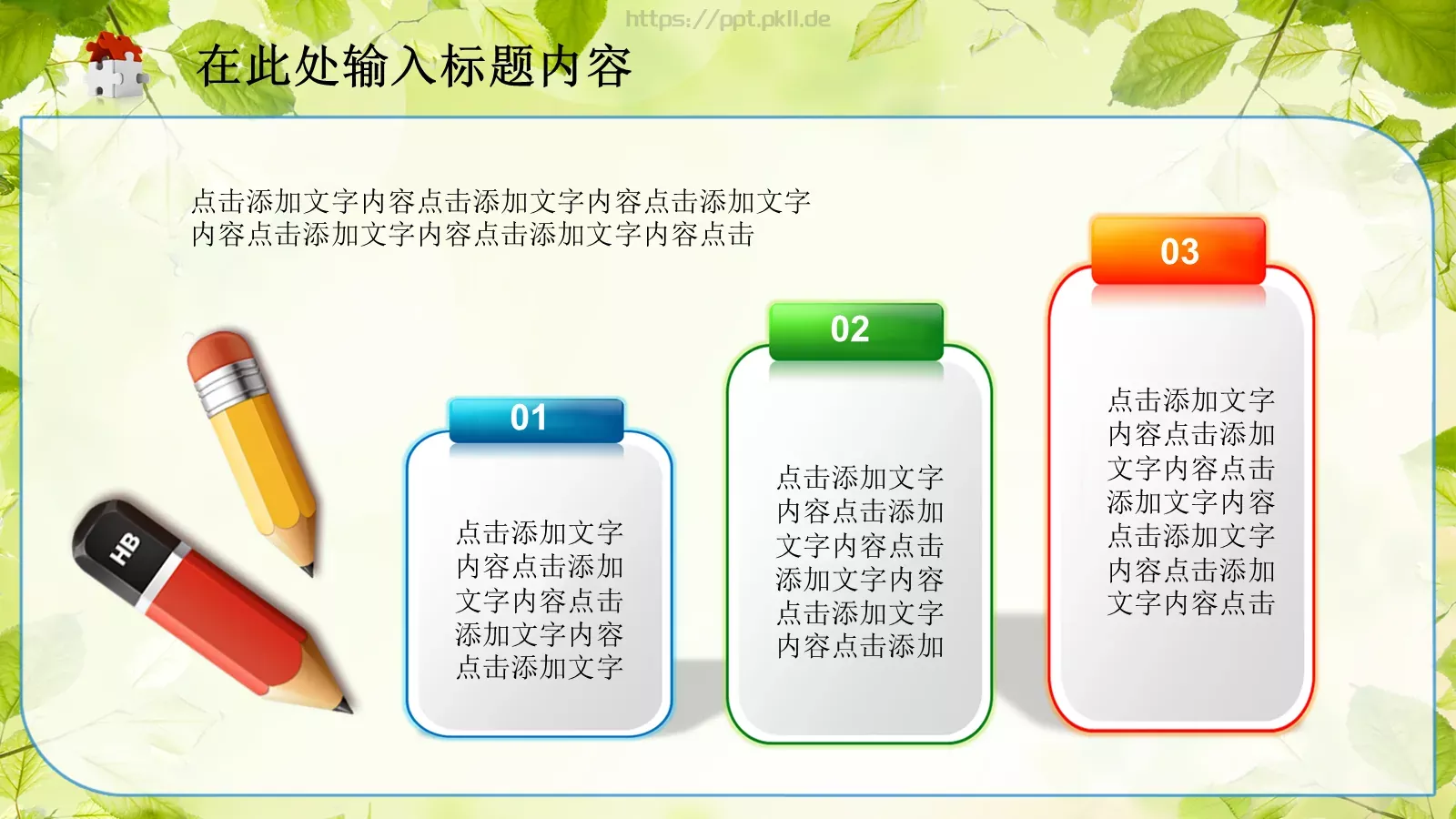 https://ppt.pkll.de

在此处输入标题内容

点击添加文字内容点击添加文字内容点击添加文字内容点击添加文字内容点击添加文字内容点击

HB

01

点击添加文字内容点击添加文字内容点击添加文字内容点击添加文字

02

点击添加文字内容点击添加文字内容点击添加文字内容点击添加文字内容点击添加

03

点击添加文字内容点击添加文字内容点击添加文字内容点击添加文字内容点击添加文字内容点击